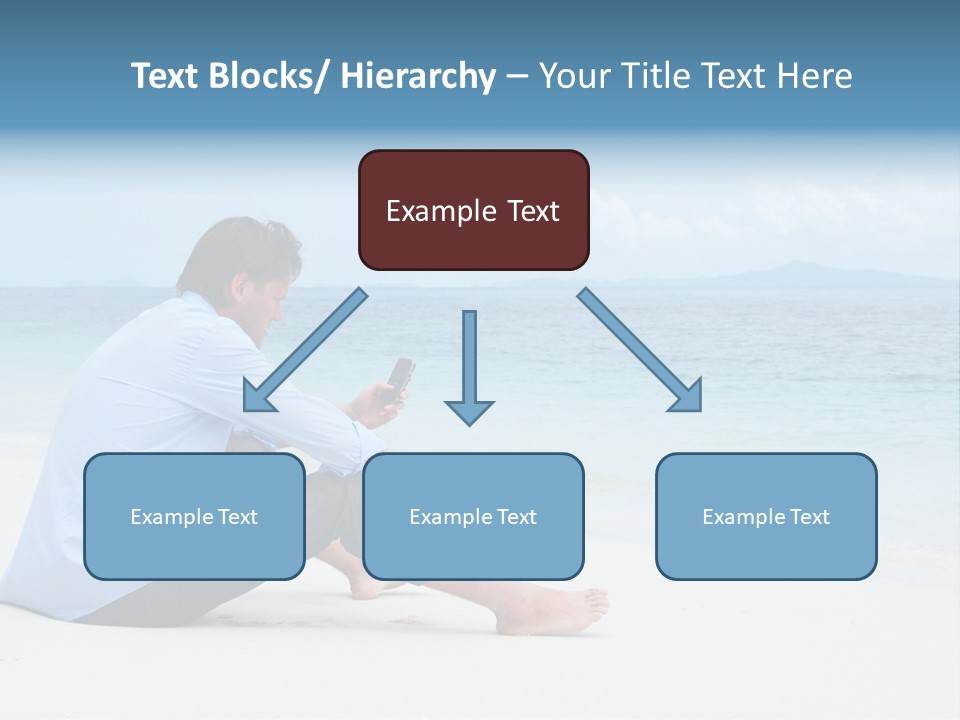 Text Blocks/ Hierarchy – Your Title Text Here

Example Text

Example Text

Example Text

Example Text